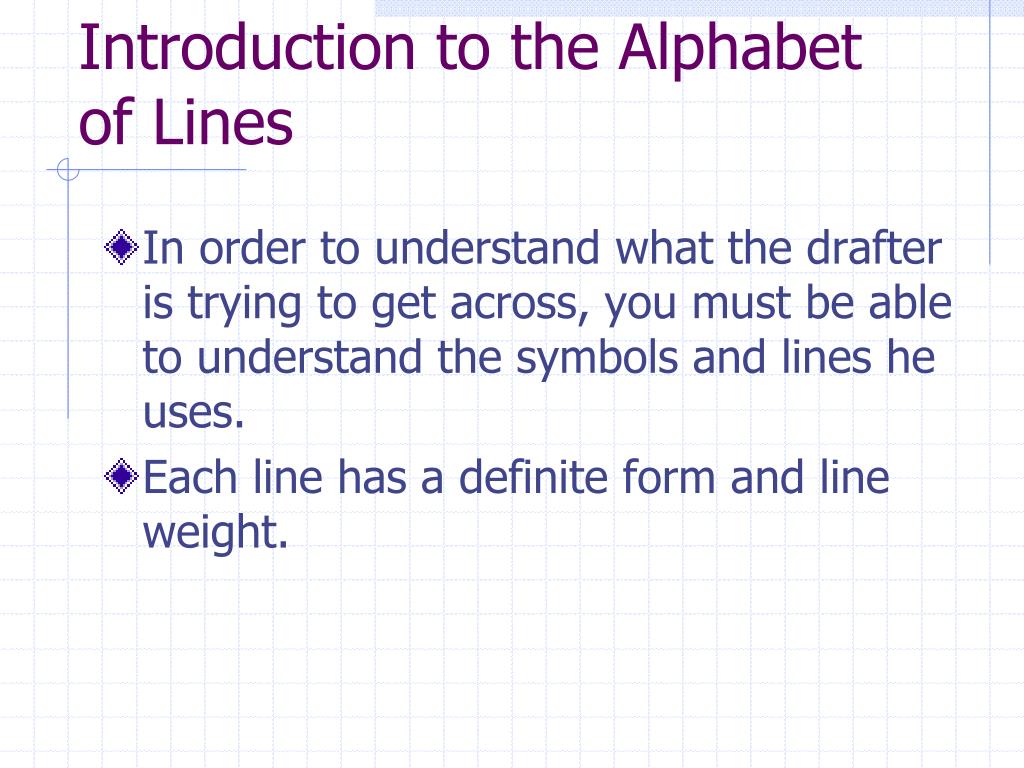 Introduction to the Alphabet of Lines

In order to understand what the drafter is trying to get across, you must be able to understand the symbols and lines he uses.

Each line has a definite form and line weight.